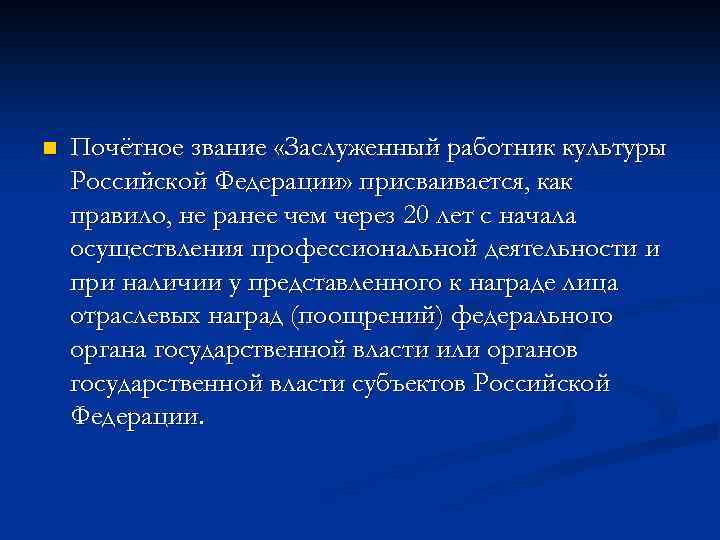 Почётное звание «Заслуженный работник культуры Российской Федерации» присваивается, как правило, не ранее чем через 20 лет с начала осуществления профессиональной деятельности и при наличии у представленного к награде лица отраслевых наград (поощрений) федерального органа государственной власти или органов государственной власти субъектов Российской Федерации.